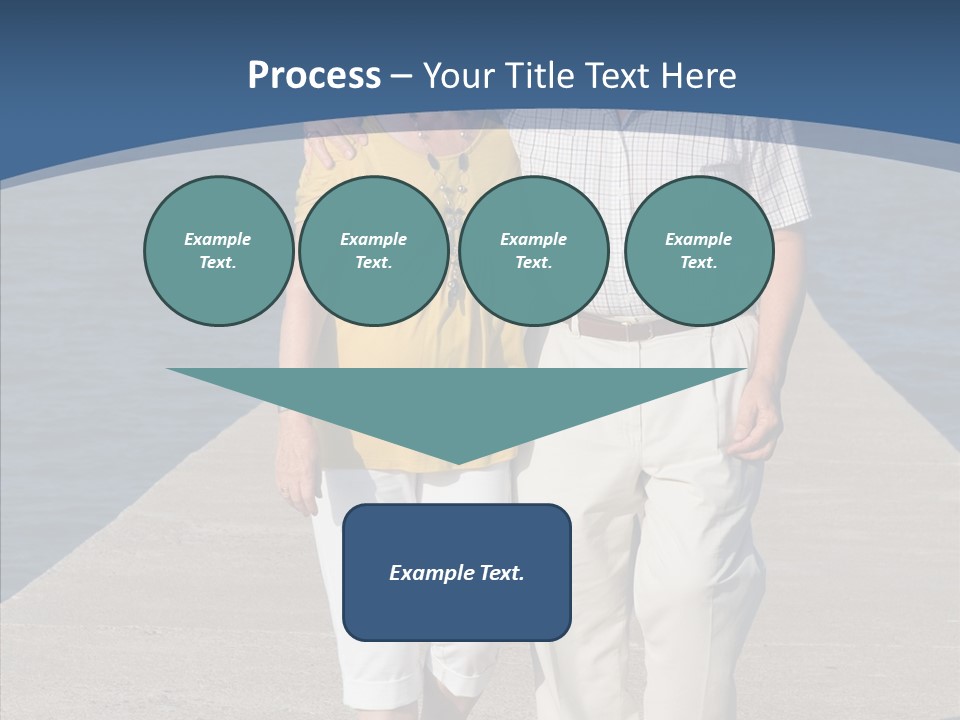 Process – Your Title Text Here

Example Text.

Example Text.

Example Text.

Example Text.

Example Text.